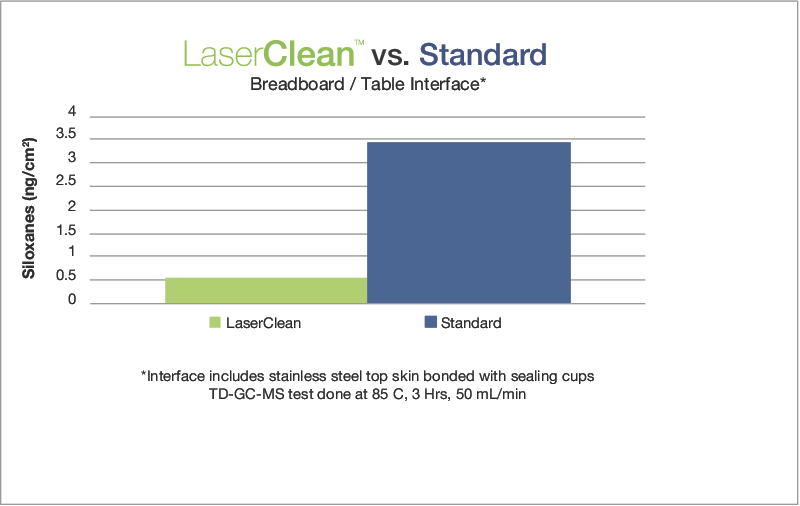 LaserClean™ vs. Standard
Breadboard / Table Interface*

Siloxanes (ng/cm²)

4
3.5
3
2.5
2
1.5
1
0.5
0

LaserClean
Standard

*Interface includes stainless steel top skin bonded with sealing cups
TD-GC-MS test done at 85 C, 3 Hrs, 50 mL/min